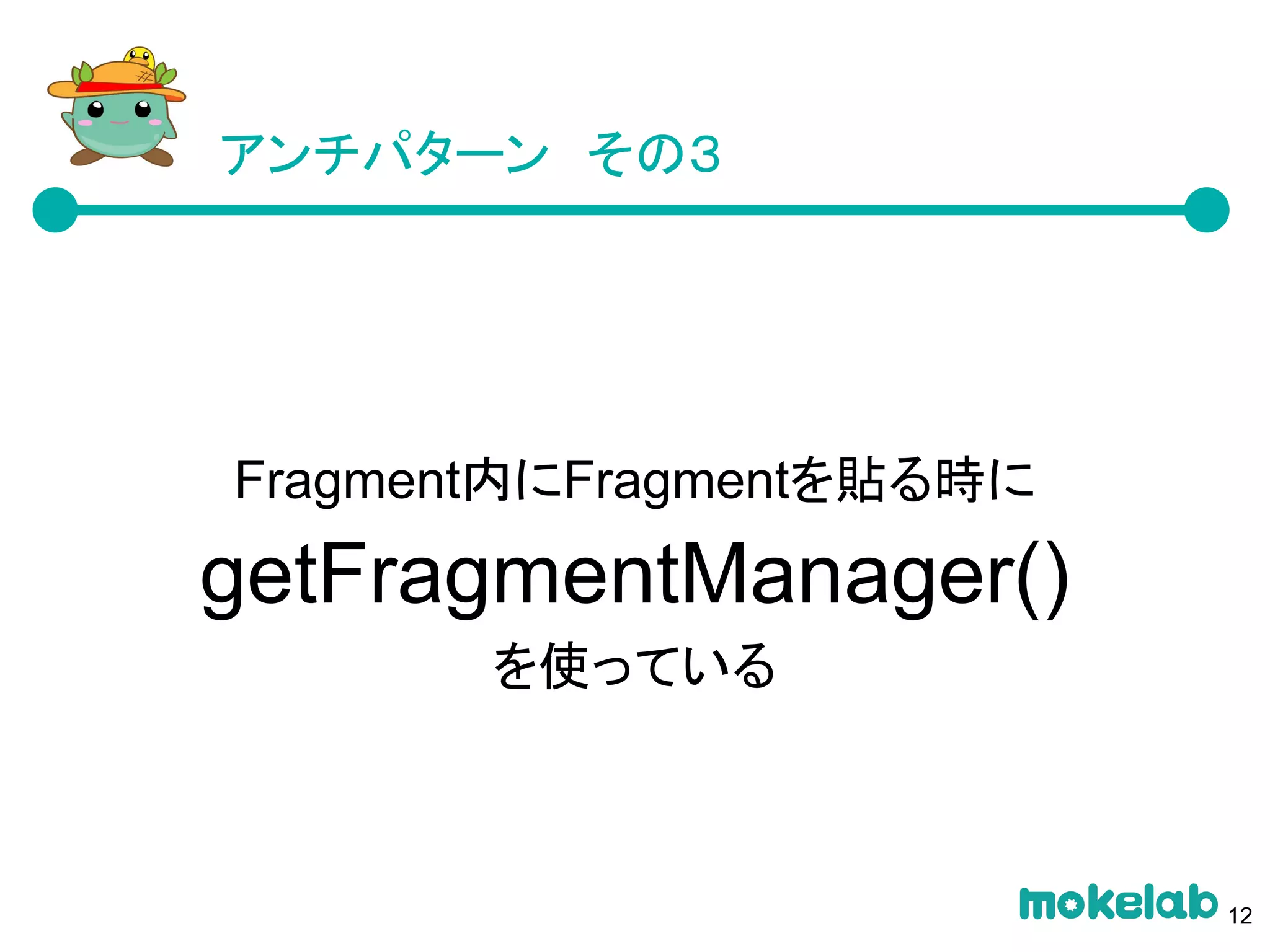 アンチパターン　その３

Fragment内にFragmentを貼る時に

getFragmentManager()

を使っている

mokelab 12